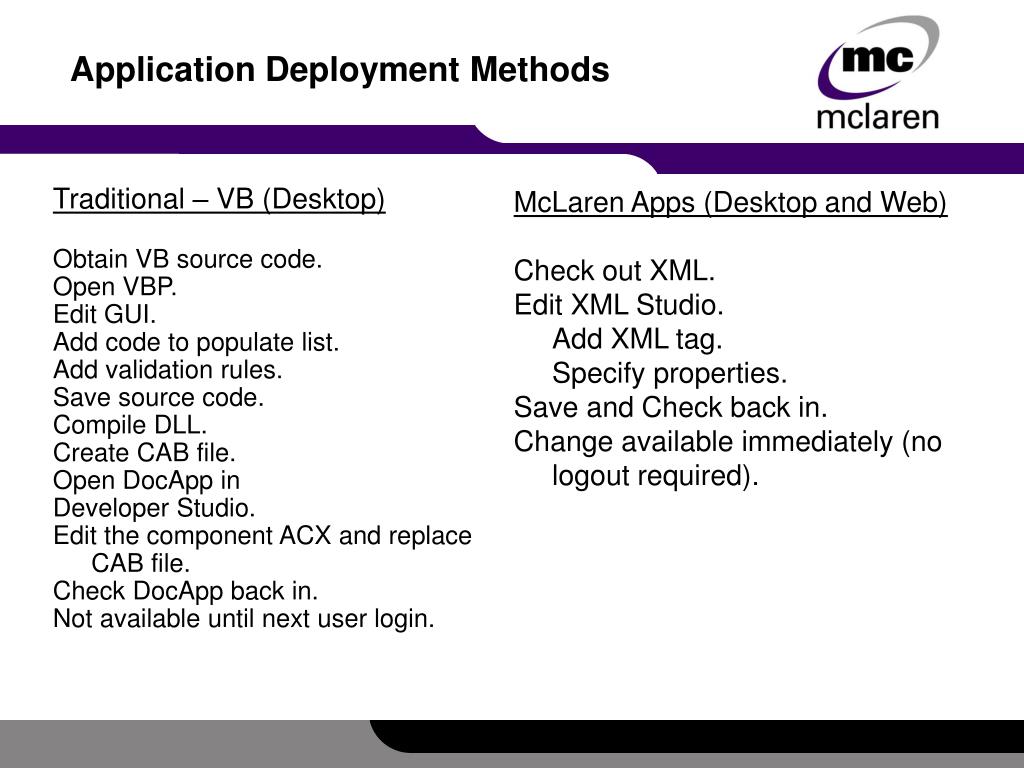 Application Deployment Methods

mc
mclaren

Traditional – VB (Desktop)

Obtain VB source code.
Open VBP.
Edit GUI.
Add code to populate list.
Add validation rules.
Save source code.
Compile DLL.
Create CAB file.
Open DocApp in Developer Studio.
Edit the component ACX and replace CAB file.
Check DocApp back in.
Not available until next user login.

McLaren Apps (Desktop and Web)

Check out XML.
Edit XML Studio.
Add XML tag.
Specify properties.
Save and Check back in.
Change available immediately (no logout required).